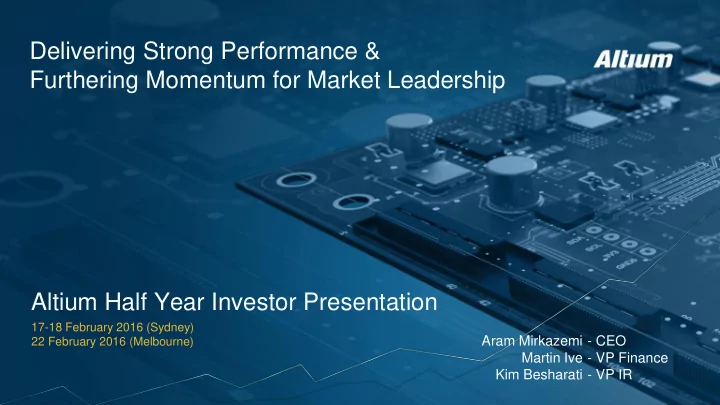 Delivering Strong Performance &
Furthering Momentum for Market Leadership

Altium

Altium Half Year Investor Presentation

17-18 February 2016 (Sydney)
22 February 2016 (Melbourne)

Aram Mirkazemi - CEO
Martin Ive - VP Finance
Kim Besharati - VP IR